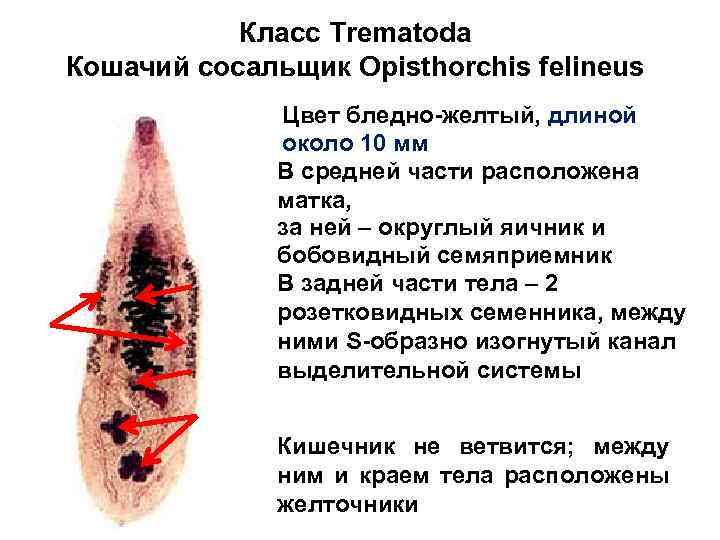 Класс Trematoda
Кошачий сосальщик Opisthorchis felineus

Цвет бледно-желтый, длиной около 10 мм
В средней части расположена матка,
за ней – округлый яичник и бобовидный семяприемник
В задней части тела – 2 розетковидных семенника, между ними S-образно изогнутый канал выделительной системы

Кишечник не ветвится; между ним и краем тела расположены желточники